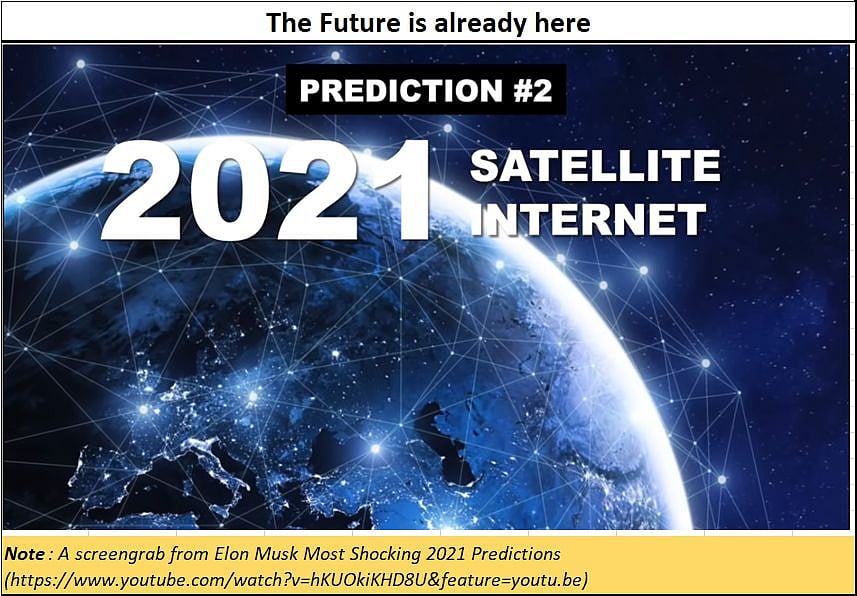 The Future is already here

PREDICTION #2

2021 SATELLITE INTERNET

Note : A screengrab from Elon Musk Most Shocking 2021 Predictions (https://www.youtube.com/watch?v=hKUOkiKHD8U&feature=youtu.be)